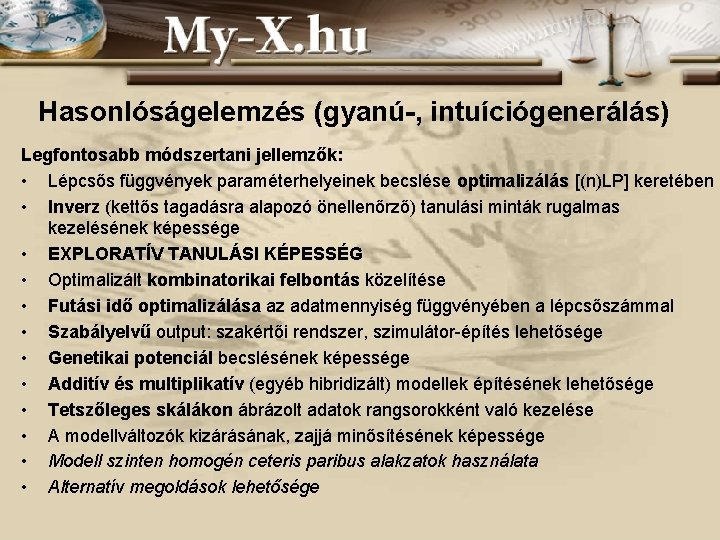 My-X.hu

Hasonlóságelemzés (gyanú-, intuíciógenerálás)

Legfontosabb módszertani jellemzők:
• Lépcsős függvények paraméterhelyeinek becslése optimalizálás [(n)LP] keretében
• Inverz (kettős tagadásra alapozó önellenőrző) tanulási minták rugalmas kezelésének képessége
• EXPLORATÍV TANULÁSI KÉPESSÉG
• Optimalizált kombinatorikai felbontás közelítése
• Futási idő optimalizálása az adatmennyiség függvényében a lépcsőszámmal
• Szabályelvű output: szakértői rendszer, szimulátor-építés lehetősége
• Genetikai potenciál becslésének képessége
• Additív és multiplikatív (egyéb hibridizált) modellek építésének lehetősége
• Tetszőleges skálákon ábrázolt adatok rangsorokként való kezelése
• A modellváltozók kizárásának, zajjá minősítésének képessége
• Modell szinten homogén ceteris paribus alakzatok használata
• Alternatív megoldások lehetősége